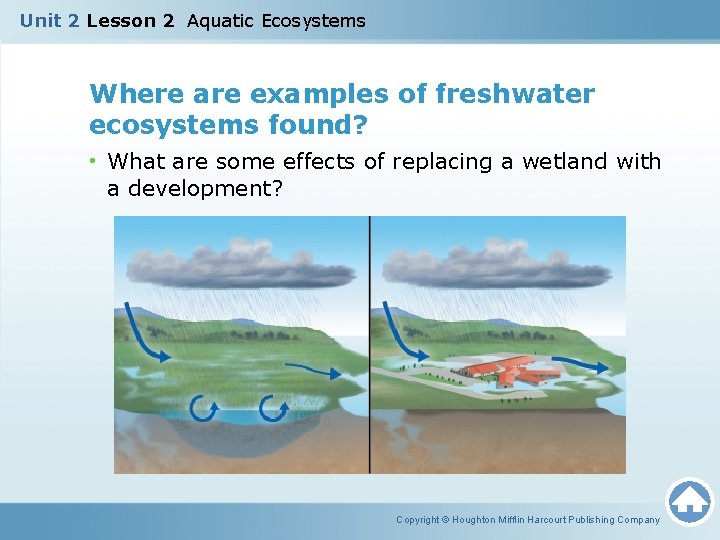 Unit 2 Lesson 2 Aquatic Ecosystems

Where are examples of freshwater ecosystems found?

• What are some effects of replacing a wetland with a development?

Copyright © Houghton Mifflin Harcourt Publishing Company